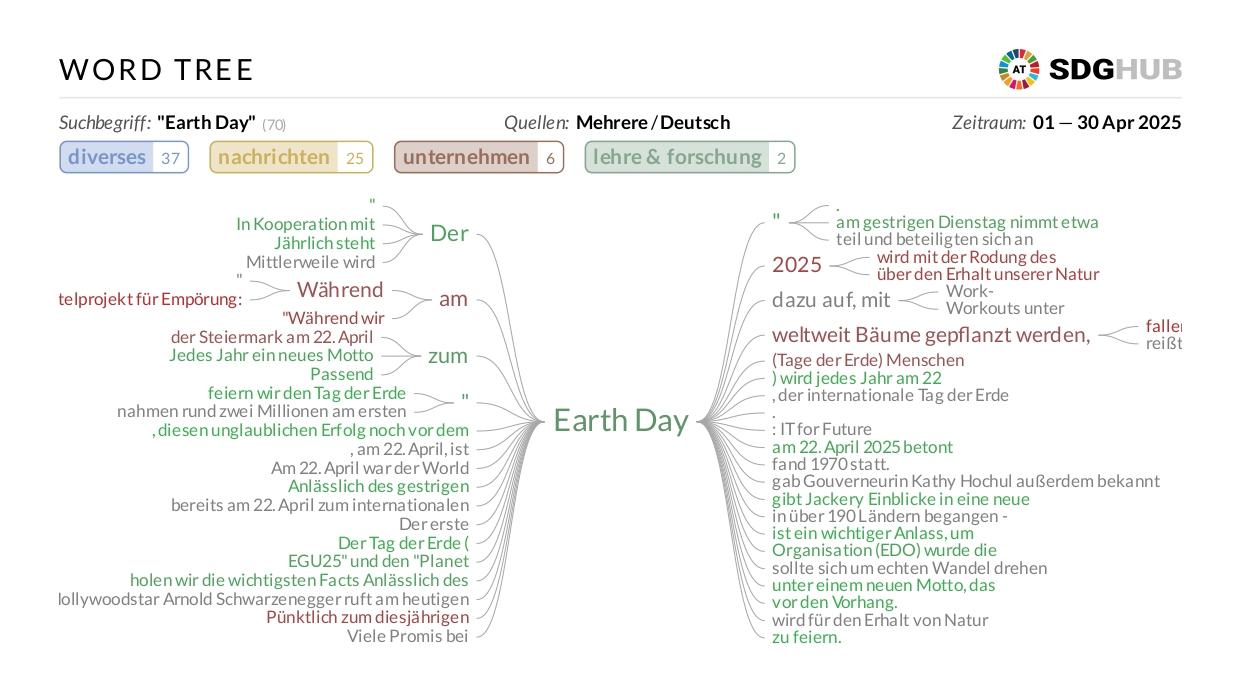 WORD TREE

AT SDGHUB

Suchbegriff: "Earth Day" (70)

Quellen: Mehrere / Deutsch

Zeitraum: 01 — 30 Apr 2025

diverses 37
nachrichten 25
unternehmen 6
lehre & forschung 2

"
In Kooperation mit
Jährlich steht
Mittlerweile wird
Der
"
telprojekt für Empörung:
Während
"Während wir
am
der Steiermark am 22. April
Jedes Jahr ein neues Motto
Passend
zum
feiern wir den Tag der Erde
nahmen rund zwei Millionen am ersten
"
, diesen unglaublichen Erfolg noch vor dem
, am 22. April, ist
Am 22. April war der World
Anlässlich des gestrigen
bereits am 22. April zum internationalen
Der erste
Der Tag der Erde (
EGU25" und den "Planet
holen wir die wichtigsten Facts Anlässlich des
lollywoodstar Arnold Schwarzenegger ruft am heutigen
Pünktlich zum diesjährigen
Viele Promis bei

Earth Day

"
.
am gestrigen Dienstag nimmt etwa
teil und beteiligten sich an
2025
wird mit der Rodung des
über den Erhalt unserer Natur
dazu auf, mit
Work-
Workouts unter
weltweit Bäume gepflanzt werden,
faller
reißt
(Tage der Erde) Menschen
) wird jedes Jahr am 22
, der internationale Tag der Erde
.
: IT for Future
am 22. April 2025 betont
fand 1970 statt.
gab Gouverneurin Kathy Hochul außerdem bekannt
gibt Jackery Einblicke in eine neue
in über 190 Ländern begangen -
ist ein wichtiger Anlass, um
Organisation (EDO) wurde die
sollte sich um echten Wandel drehen
unter einem neuen Motto, das
vor den Vorhang.
wird für den Erhalt von Natur
zu feiern.